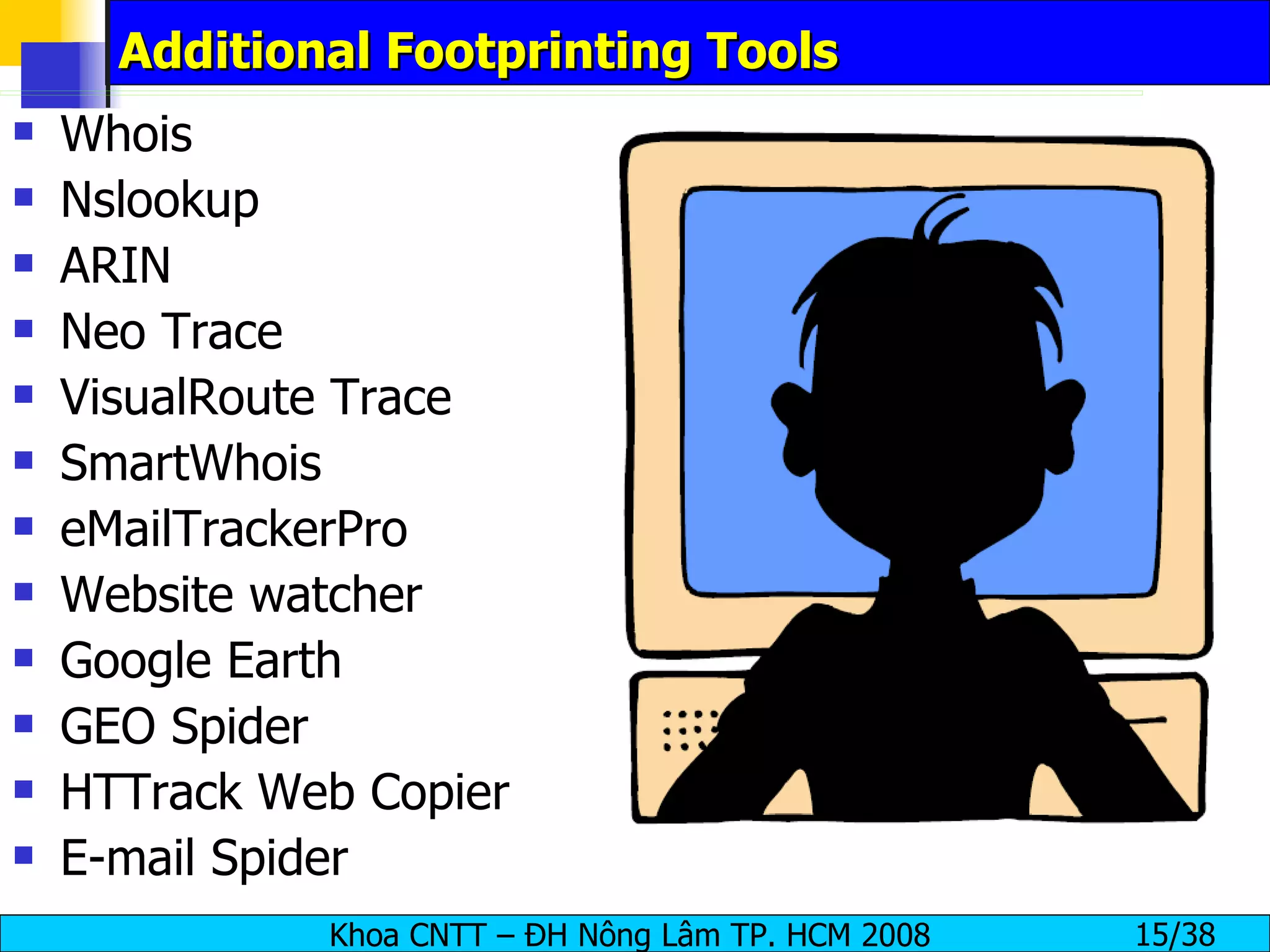 Additional Footprinting Tools

- Whois
- Nslookup
- ARIN
- Neo Trace
- VisualRoute Trace
- SmartWhois
- eMailTrackerPro
- Website watcher
- Google Earth
- GEO Spider
- HTTrack Web Copier
- E-mail Spider

Khoa CNTT – ĐH Nông Lâm TP. HCM 2008 15/38